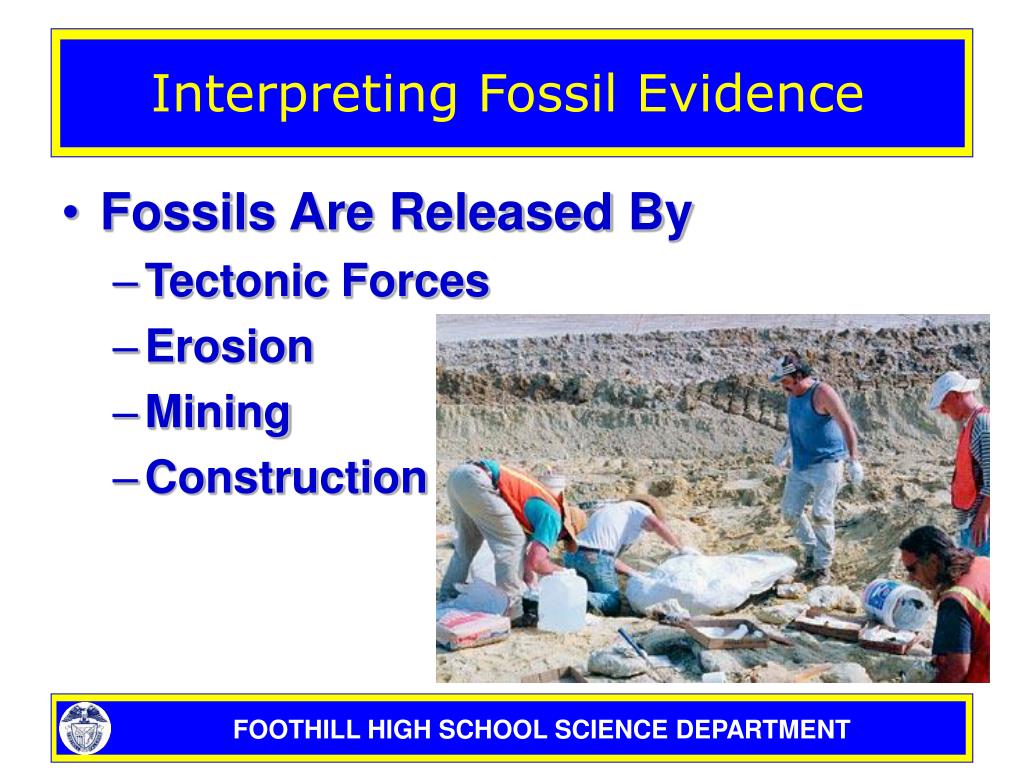 Interpreting Fossil Evidence

• Fossils Are Released By
– Tectonic Forces
– Erosion
– Mining
– Construction

FOOTHILL HIGH SCHOOL SCIENCE DEPARTMENT